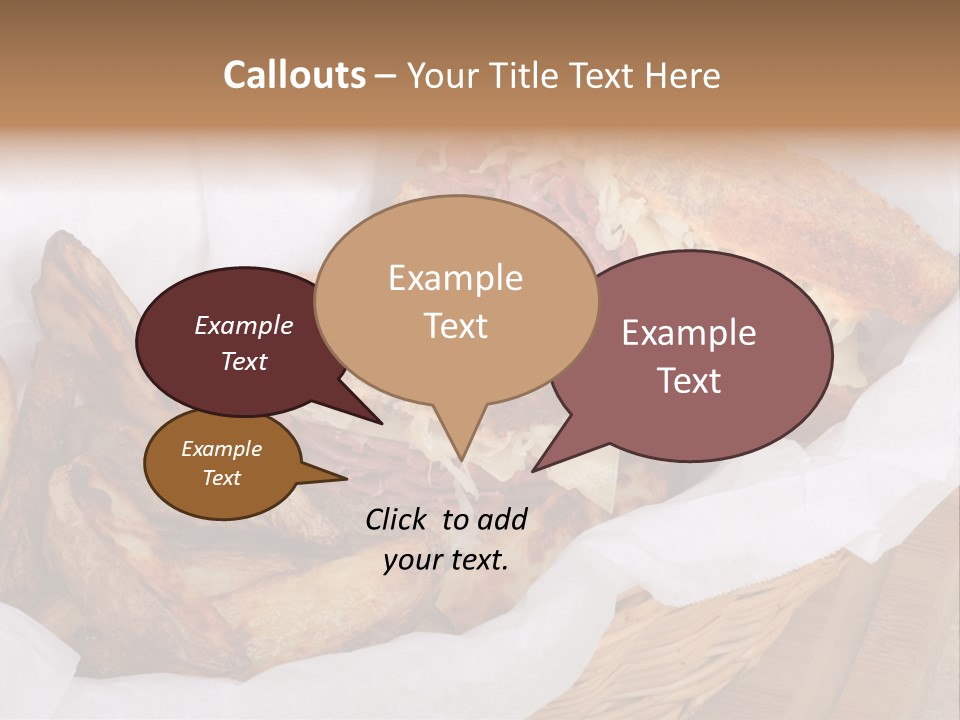 Callouts – Your Title Text Here

Example Text

Example Text

Example Text

Example Text

Click to add your text.